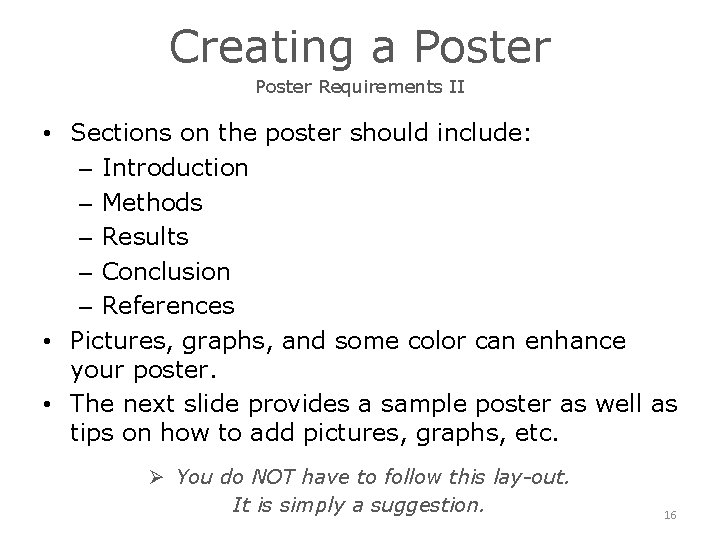 Creating a Poster

Poster Requirements II

• Sections on the poster should include:
– Introduction
– Methods
– Results
– Conclusion
– References

• Pictures, graphs, and some color can enhance your poster.

• The next slide provides a sample poster as well as tips on how to add pictures, graphs, etc.

➢ You do NOT have to follow this lay-out. It is simply a suggestion.

16